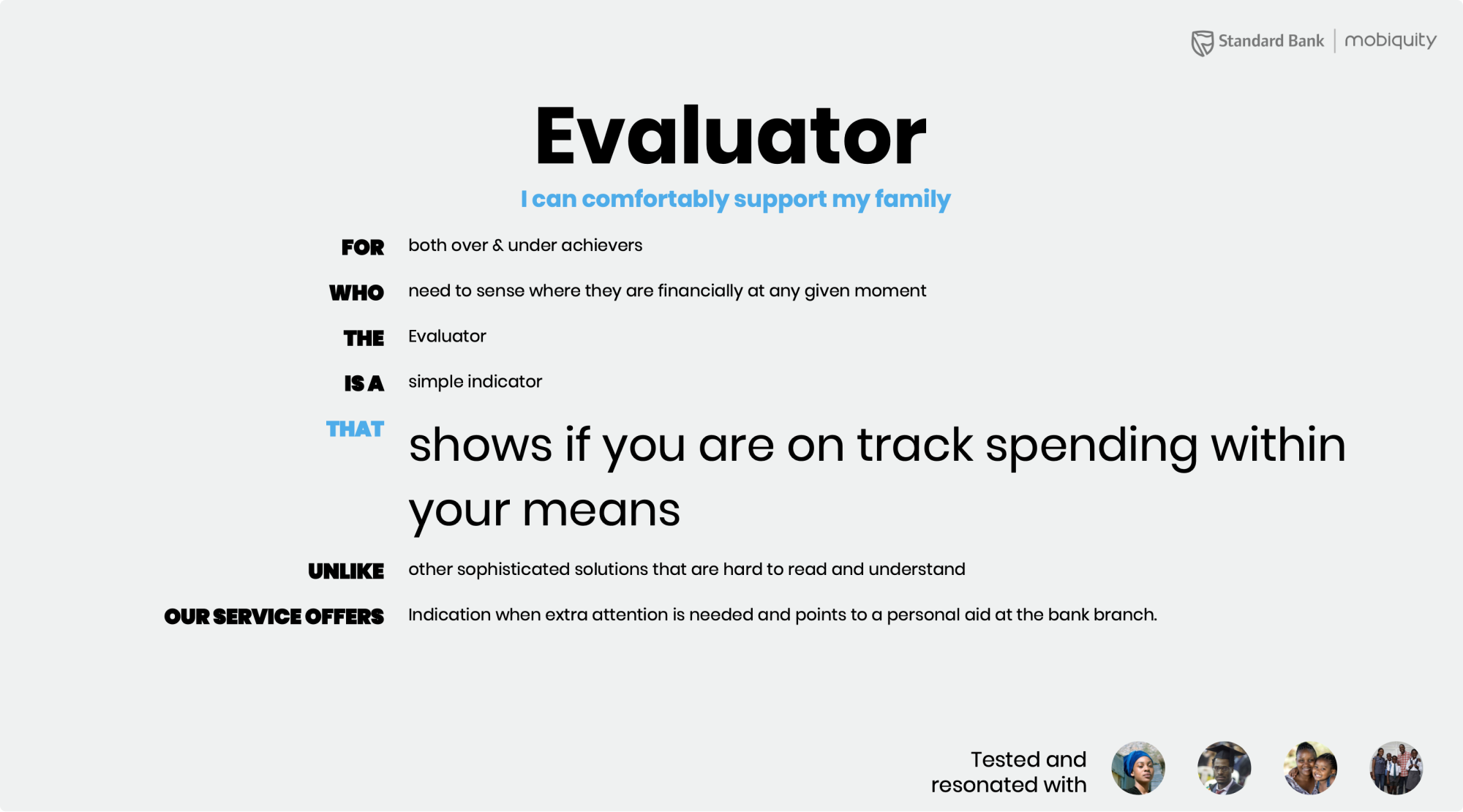 Standard Bank | mobiquity

Evaluator

I can comfortably support my family

FOR both over & under achievers

WHO need to sense where they are financially at any given moment

THE Evaluator

IS A simple indicator

THAT shows if you are on track spending within your means

UNLIKE other sophisticated solutions that are hard to read and understand

OUR SERVICE OFFERS Indication when extra attention is needed and points to a personal aid at the bank branch.

Tested and resonated with